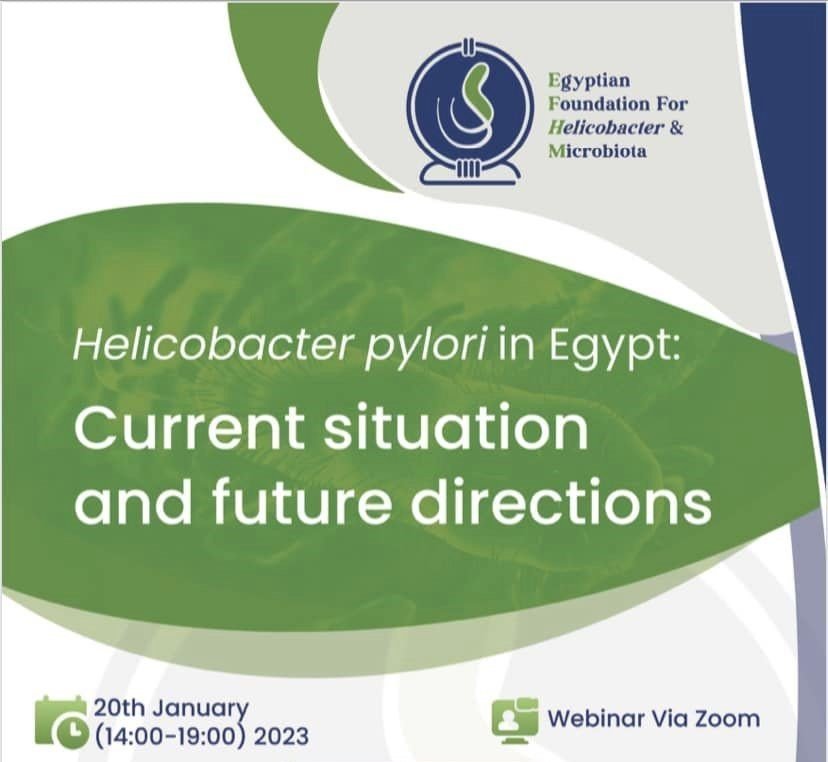 Egyptian
Foundation For
Helicobacter &
Microbiota

Helicobacter pylori in Egypt:
Current situation and future directions

20th January
(14:00-19:00) 2023

Webinar Via Zoom